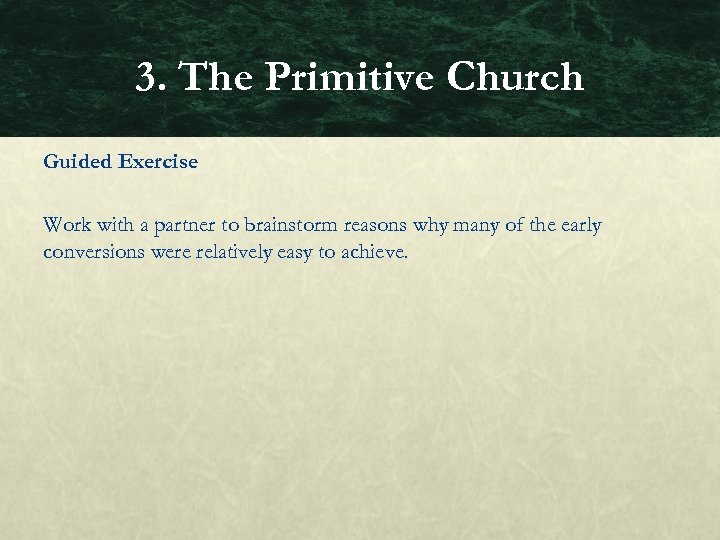 3. The Primitive Church

Guided Exercise

Work with a partner to brainstorm reasons why many of the early conversions were relatively easy to achieve.